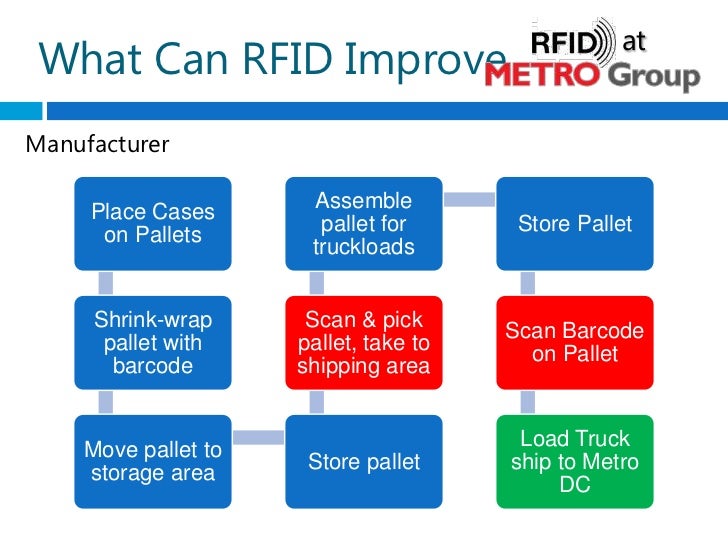 What Can RFID Improve

RFID at METRO Group

Manufacturer

Place Cases on Pallets

Shrink-wrap pallet with barcode

Move pallet to storage area

Store pallet

Scan & pick pallet, take to shipping area

Assemble pallet for truckloads

Store Pallet

Scan Barcode on Pallet

Load Truck ship to Metro DC